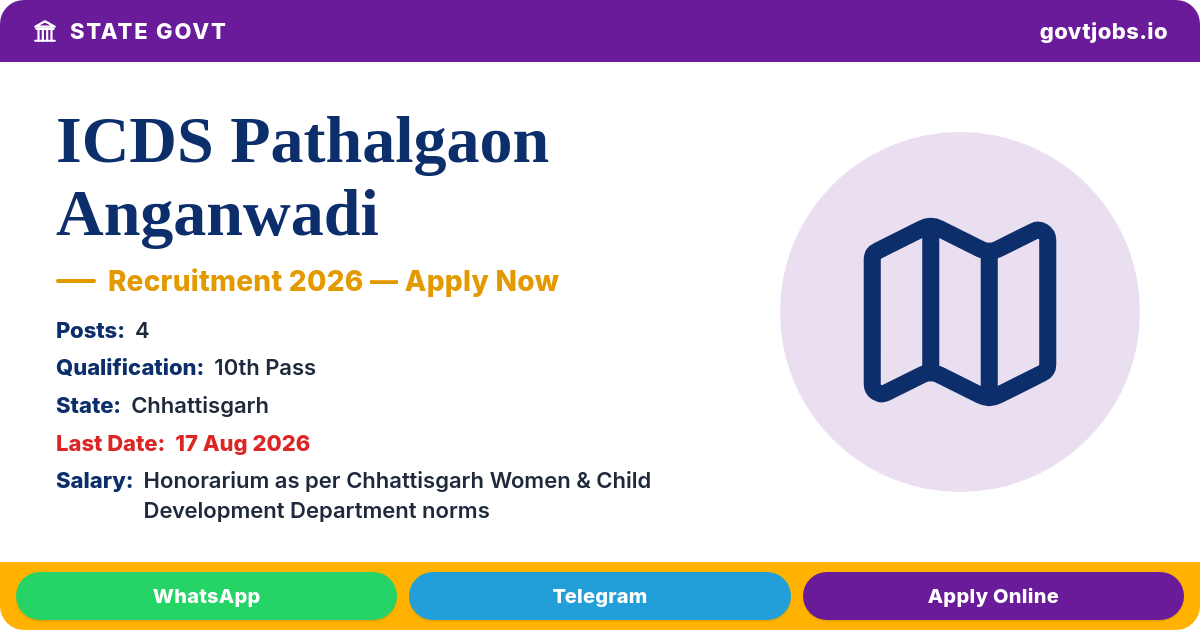 STATE GOVT

govtjobs.io

ICDS Pathalgaon Anganwadi

— Recruitment 2026 — Apply Now

Posts: 4

Qualification: 10th Pass

State: Chhattisgarh

Last Date: 17 Aug 2026

Salary: Honorarium as per Chhattisgarh Women & Child Development Department norms

WhatsApp

Telegram

Apply Online